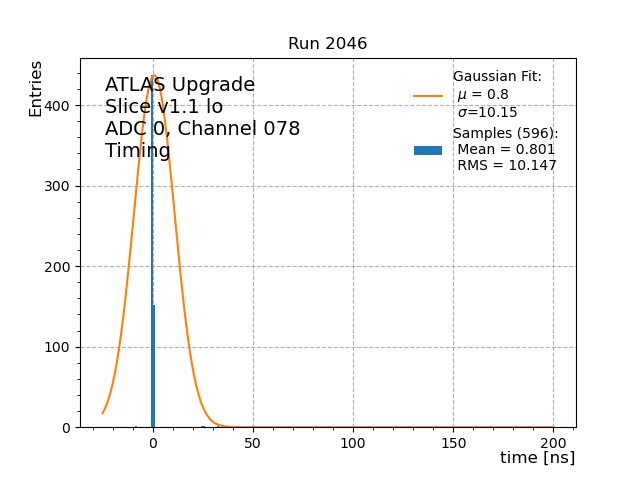 Run 2046

Entries

ATLAS Upgrade
Slice v1.1 lo
ADC 0, Channel 078
Timing

Gaussian Fit:
$\mu$ = 0.8
$\sigma$=10.15
Samples (596):
Mean = 0.801
RMS = 10.147

400
300
200
100
0

0
50
100
150
200
time [ns]